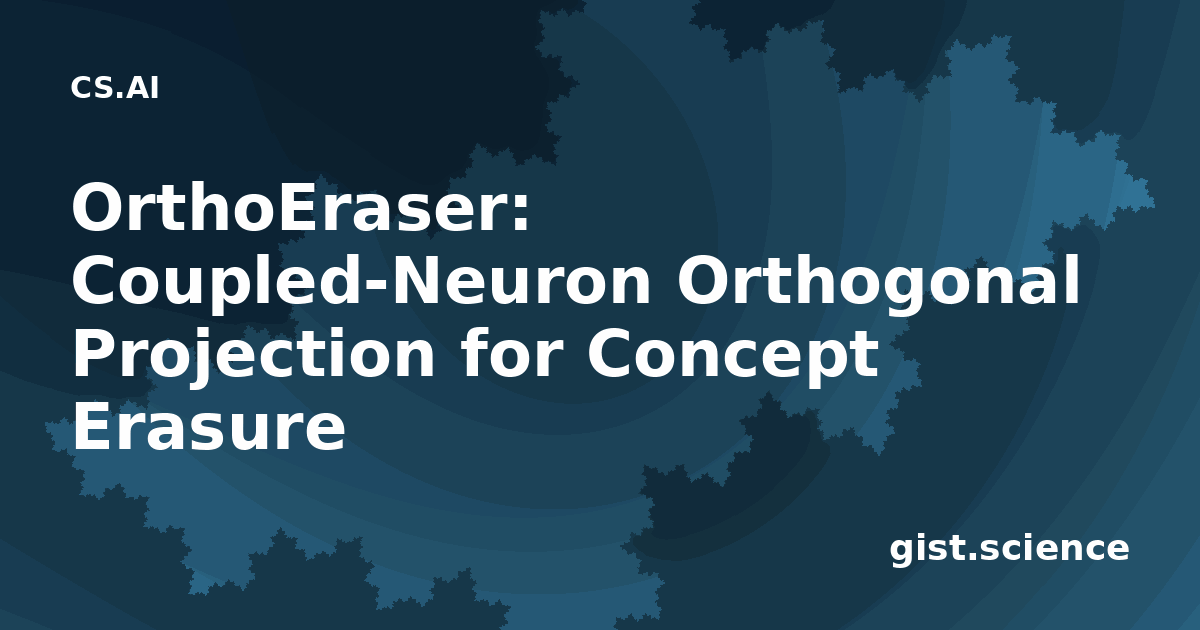 CS.AI

OrthoEraser: Coupled-Neuron Orthogonal Projection for Concept Erasure

gist.science